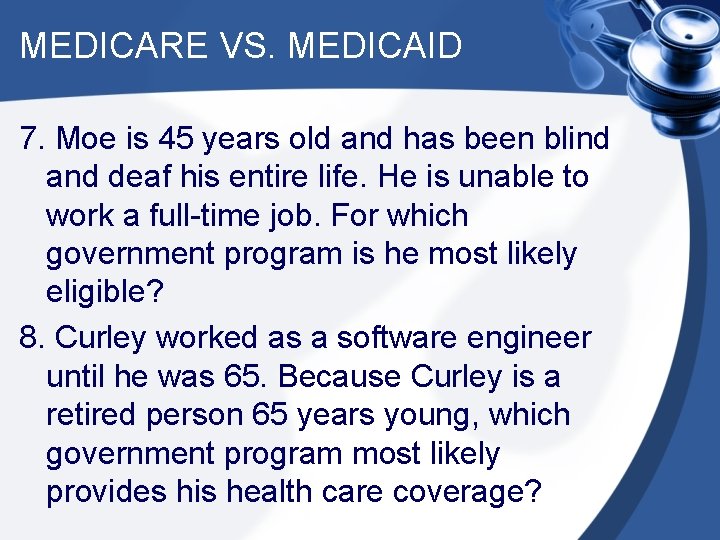 MEDICARE VS. MEDICAID

7. Moe is 45 years old and has been blind and deaf his entire life. He is unable to work a full-time job. For which government program is he most likely eligible?

8. Curley worked as a software engineer until he was 65. Because Curley is a retired person 65 years young, which government program most likely provides his health care coverage?